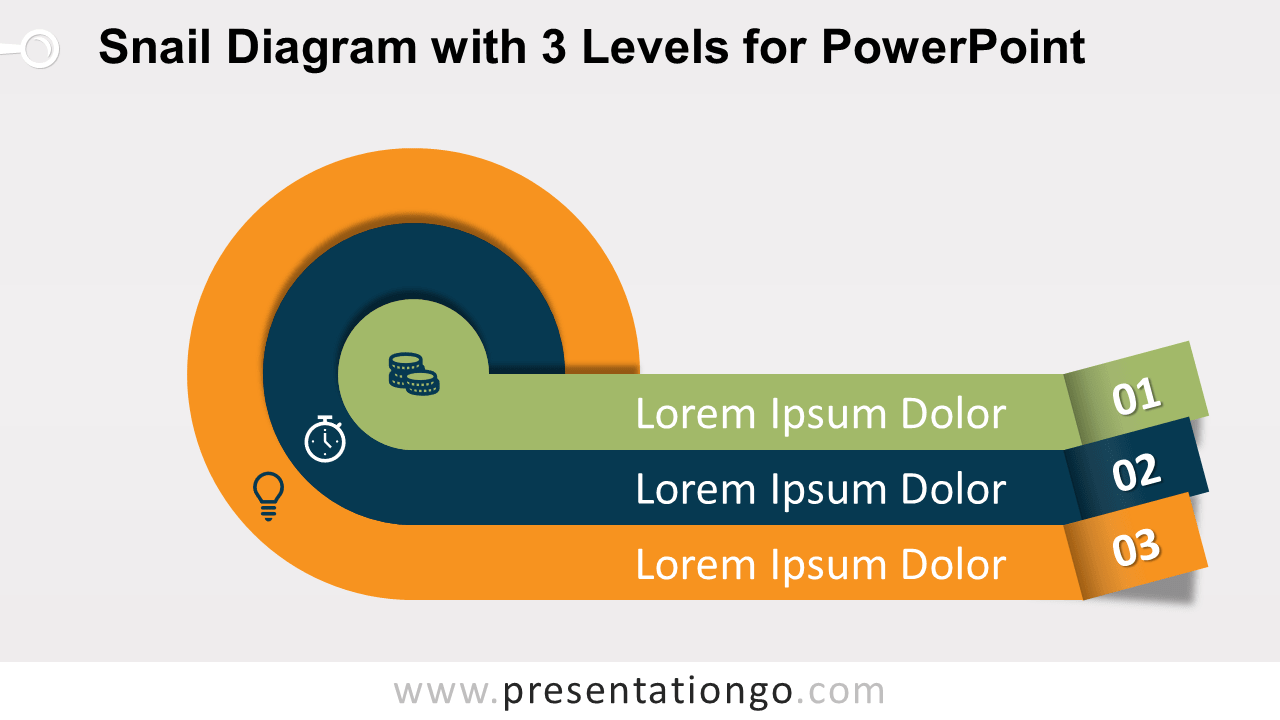 Snail Diagram with 3 Levels for PowerPoint

Lorem Ipsum Dolor
01

Lorem Ipsum Dolor
02

Lorem Ipsum Dolor
03

www.presentationgo.com